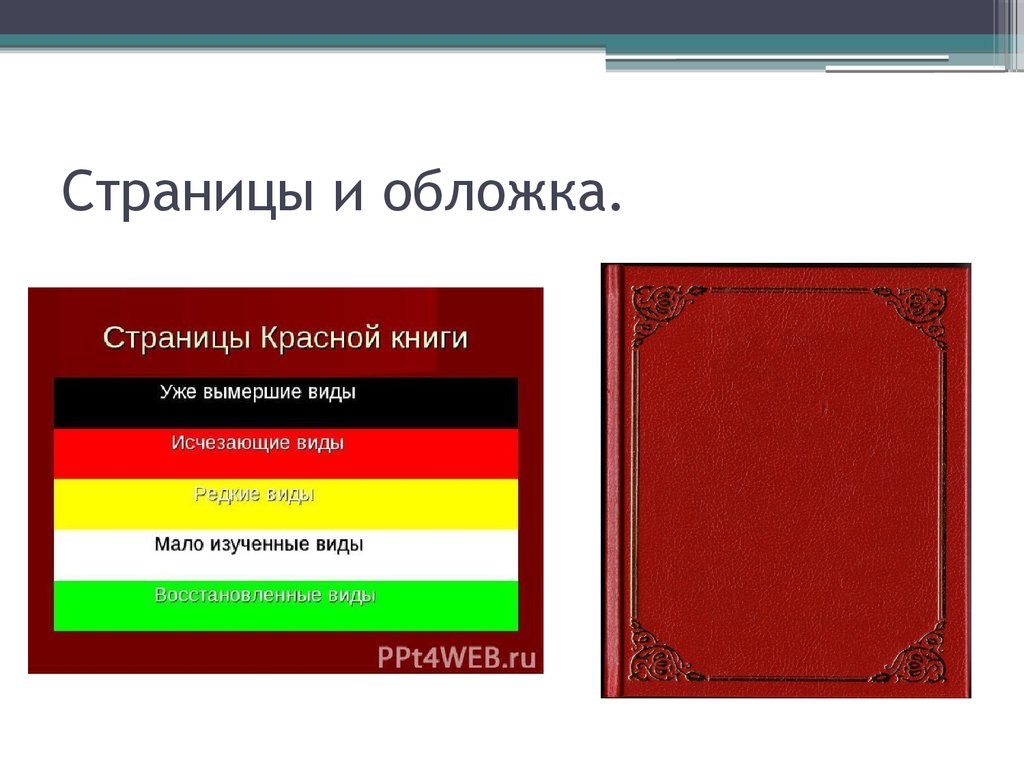 Страницы и обложка.

Страницы Красной книги

Уже вымершие виды

Исчезающие виды

Редкие виды

Мало изученные виды

Восстановленные виды

PPt4WEB.ru